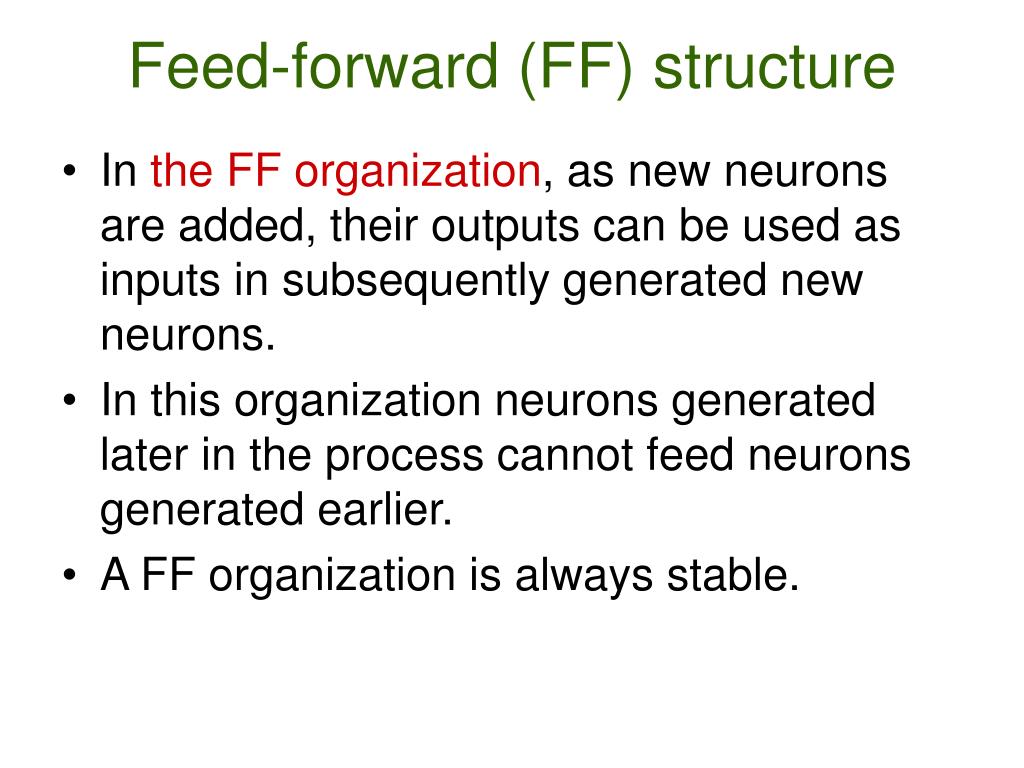 Feed-forward (FF) structure

• In the FF organization, as new neurons are added, their outputs can be used as inputs in subsequently generated new neurons.

• In this organization neurons generated later in the process cannot feed neurons generated earlier.

• A FF organization is always stable.